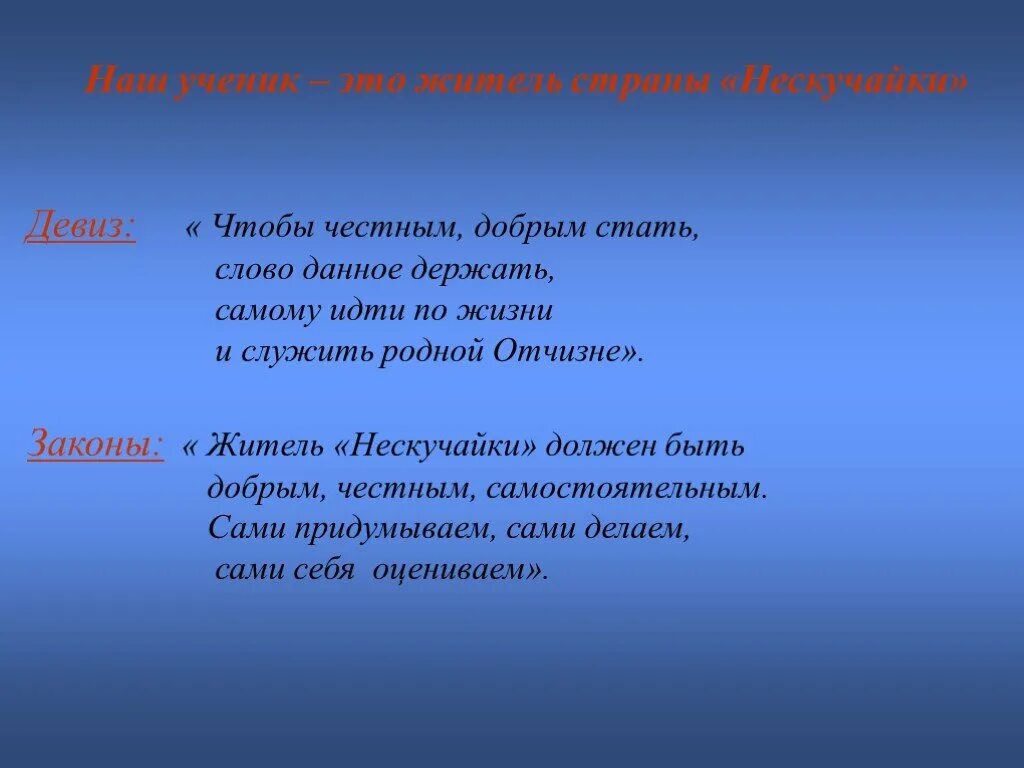 Наш ученик – это житель страны «Нескучайки»

Девиз: « Чтобы честным, добрым стать,
слово данное держать,
самому идти по жизни
и служить родной Отчизне».

Законы: « Житель «Нескучайки» должен быть
добрым, честным, самостоятельным.
Сами придумываем, сами делаем,
сами себя оцениваем».